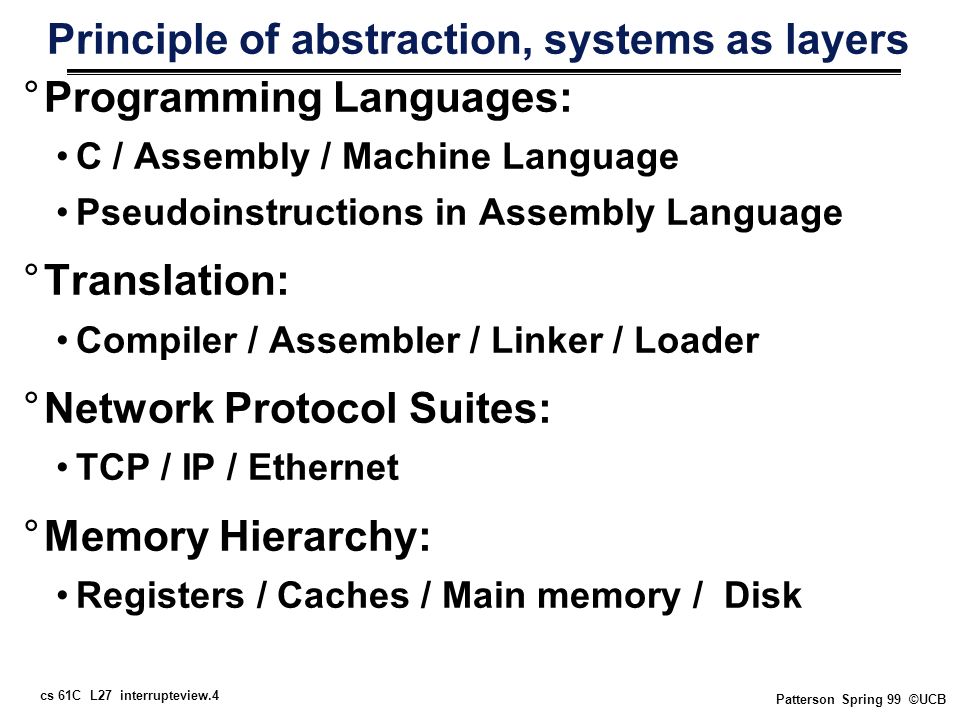 Principle of abstraction, systems as layers

° Programming Languages:

• C / Assembly / Machine Language

• Pseudoinstructions in Assembly Language

° Translation:

• Compiler / Assembler / Linker / Loader

° Network Protocol Suites:

• TCP / IP / Ethernet

° Memory Hierarchy:

• Registers / Caches / Main memory / Disk

cs 61C L27 interrupteview.4

Patterson Spring 99 ©UCB